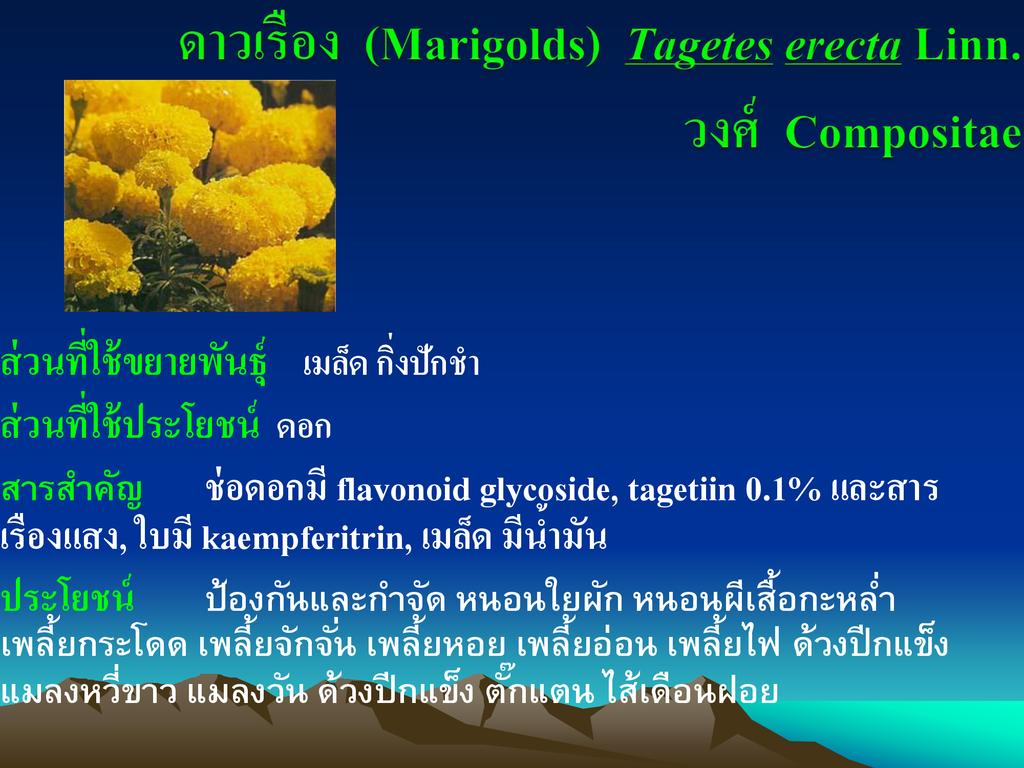 ดาวเรือง (Marigolds) Tagetes erecta Linn.

วงศ์ Compositae

ส่วนที่ใช้ขยายพันธุ์ เมล็ด กิ่งปักชำ

ส่วนที่ใช้ประโยชน์ ดอก

สารสำคัญ ช่อดอกมี flavonoid glycoside, tagetiin 0.1% และสารเรืองแสง, ใบมี kaempferitrin, เมล็ด มีน้ำมัน

ประโยชน์ ป้องกันและกำจัด หนอนใยผัก หนอนผีเสื้อกะหล่ำ เพลี้ยกระโดด เพลี้ยจักจั่น เพลี้ยหอย เพลี้ยอ่อน เพลี้ยไฟ ด้วงปีกแข็ง แมลงหวี่ขาว แมลงวัน ด้วงปีกแข็ง ตั๊กแตน ไส้เดือนฝอย